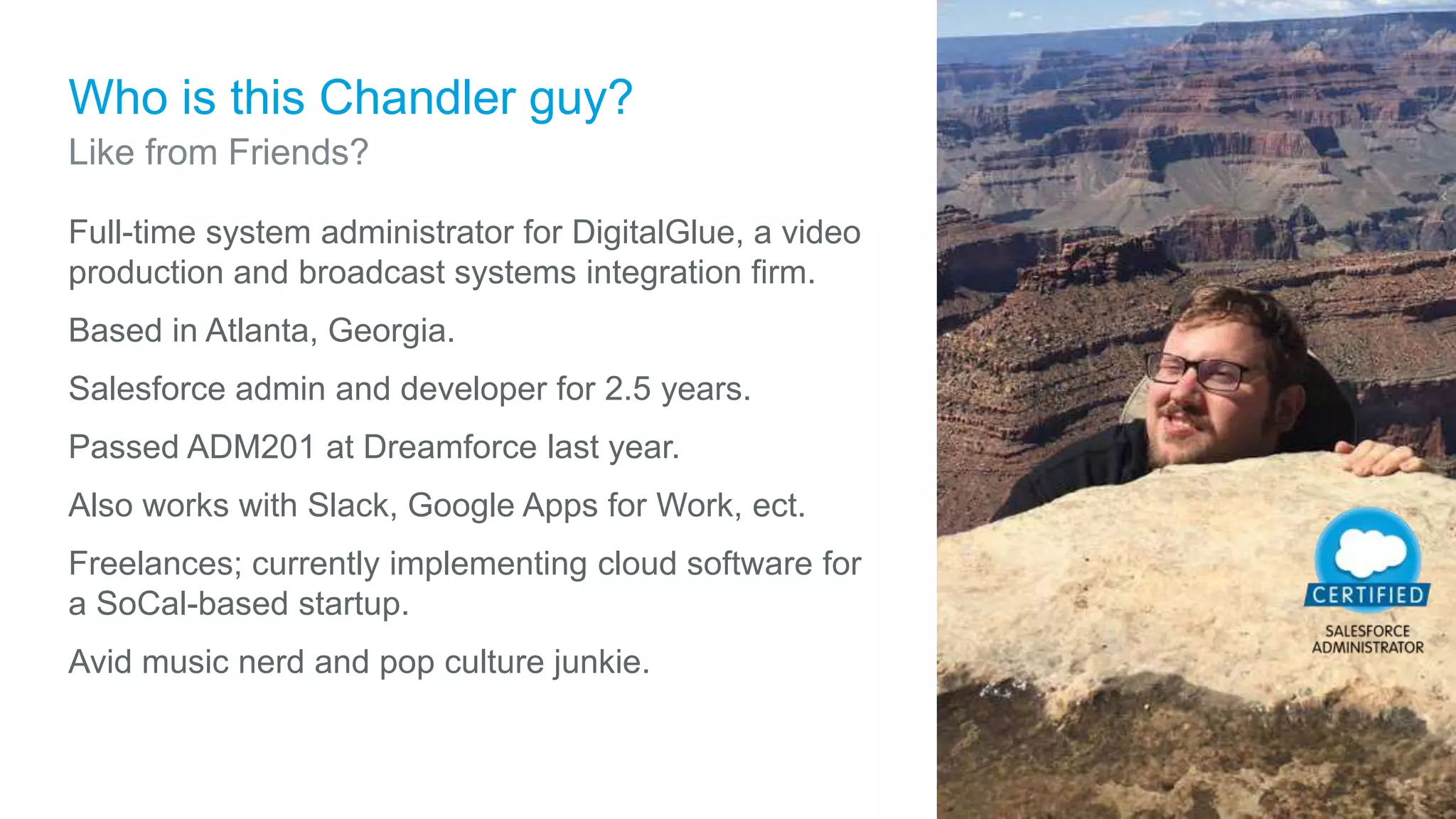 Who is this Chandler guy?
Like from Friends?

Full-time system administrator for DigitalGlue, a video production and broadcast systems integration firm.

Based in Atlanta, Georgia.

Salesforce admin and developer for 2.5 years.

Passed ADM201 at Dreamforce last year.

Also works with Slack, Google Apps for Work, ect.

Freelances; currently implementing cloud software for a SoCal-based startup.

Avid music nerd and pop culture junkie.

CERTIFIED
SALESFORCE ADMINISTRATOR